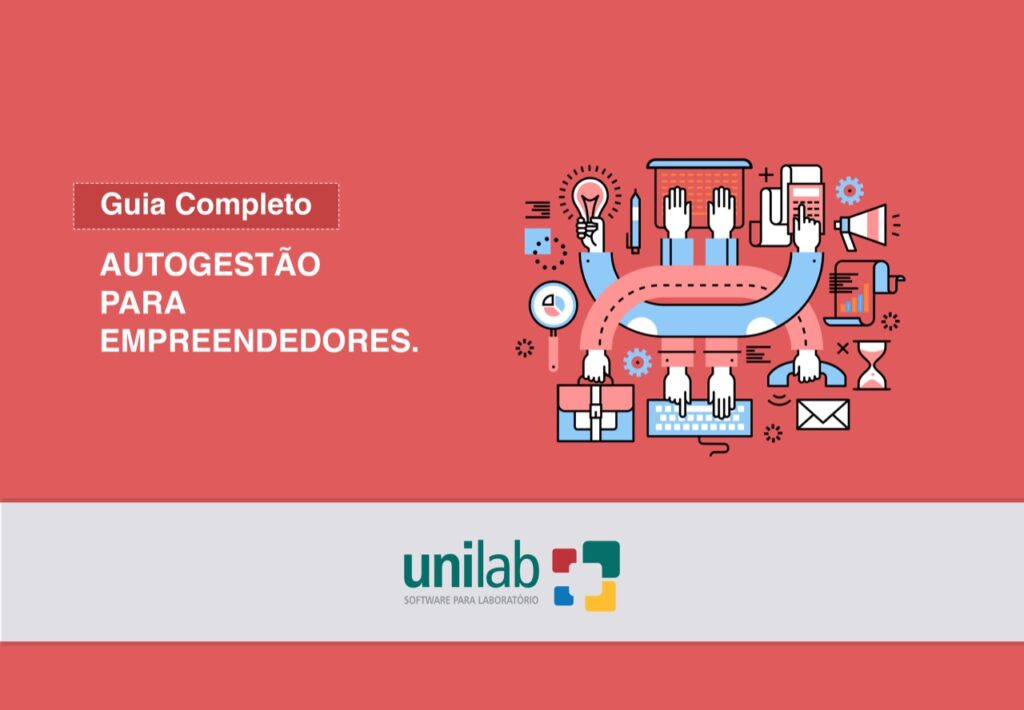 Guia Completo

AUTOGESTÃO PARA EMPREENDEDORES.

unilab
SOFTWARE PARA LABORATÓRIO